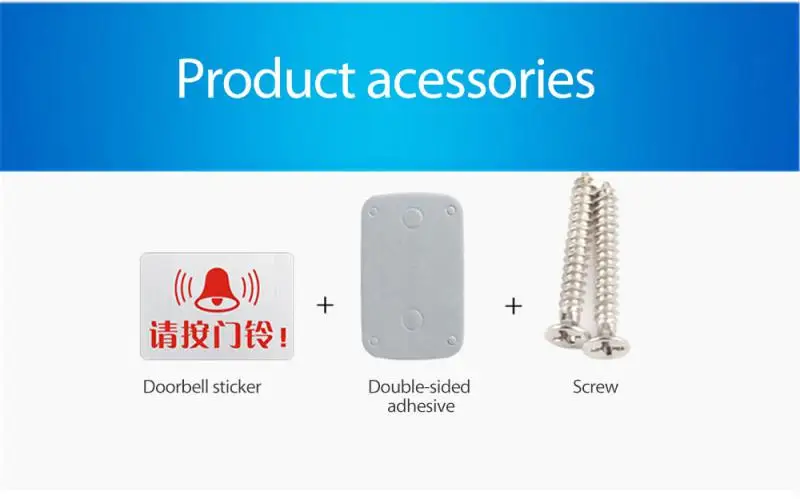 Product acessories

请按门铃！

+

+

Doorbell sticker

Double-sided adhesive

Screw